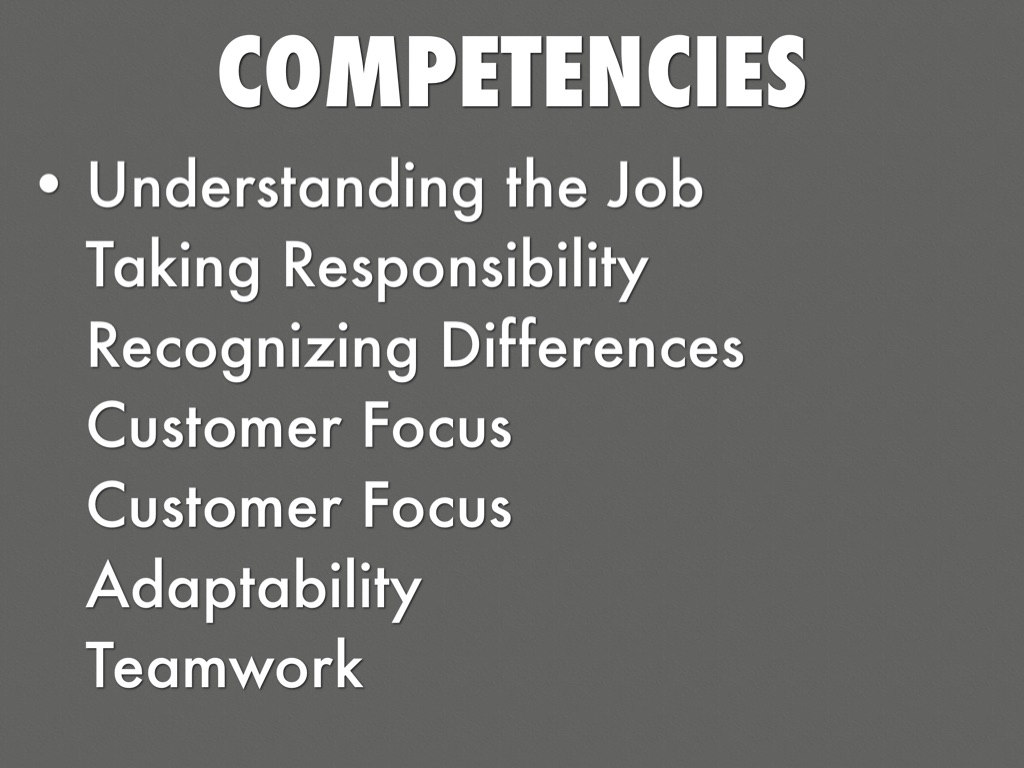 COMPETENCIES

• Understanding the Job
Taking Responsibility
Recognizing Differences
Customer Focus
Customer Focus
Adaptability
Teamwork